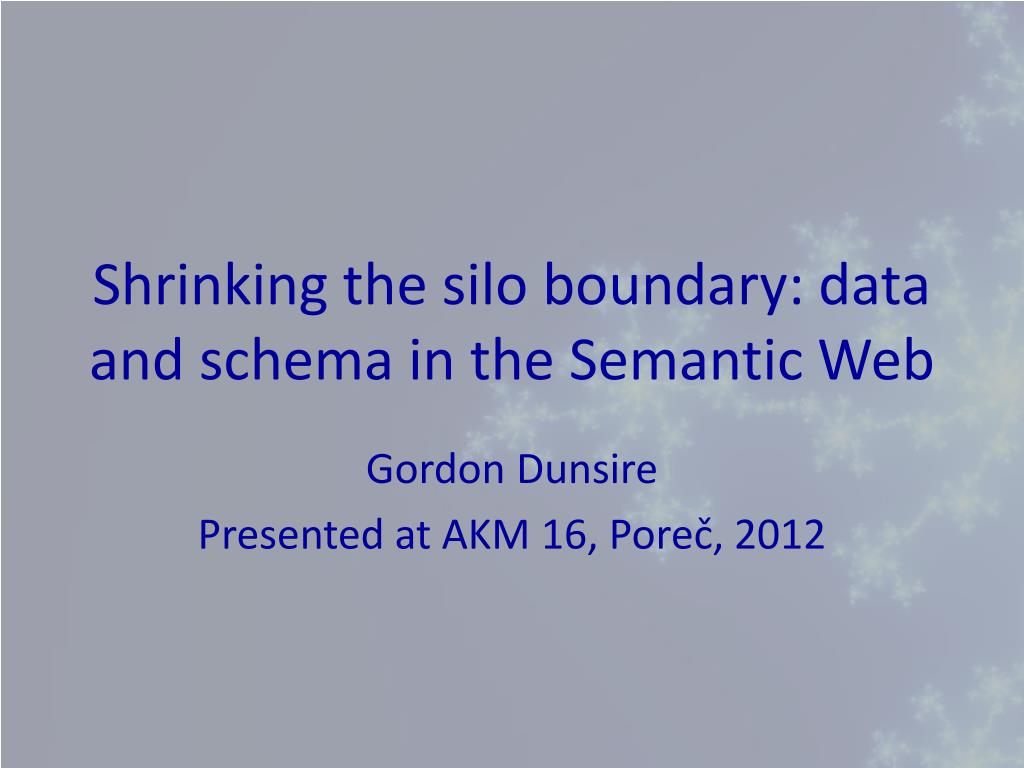 Shrinking the silo boundary: data and schema in the Semantic Web

Gordon Dunsire

Presented at AKM 16, Poreč, 2012